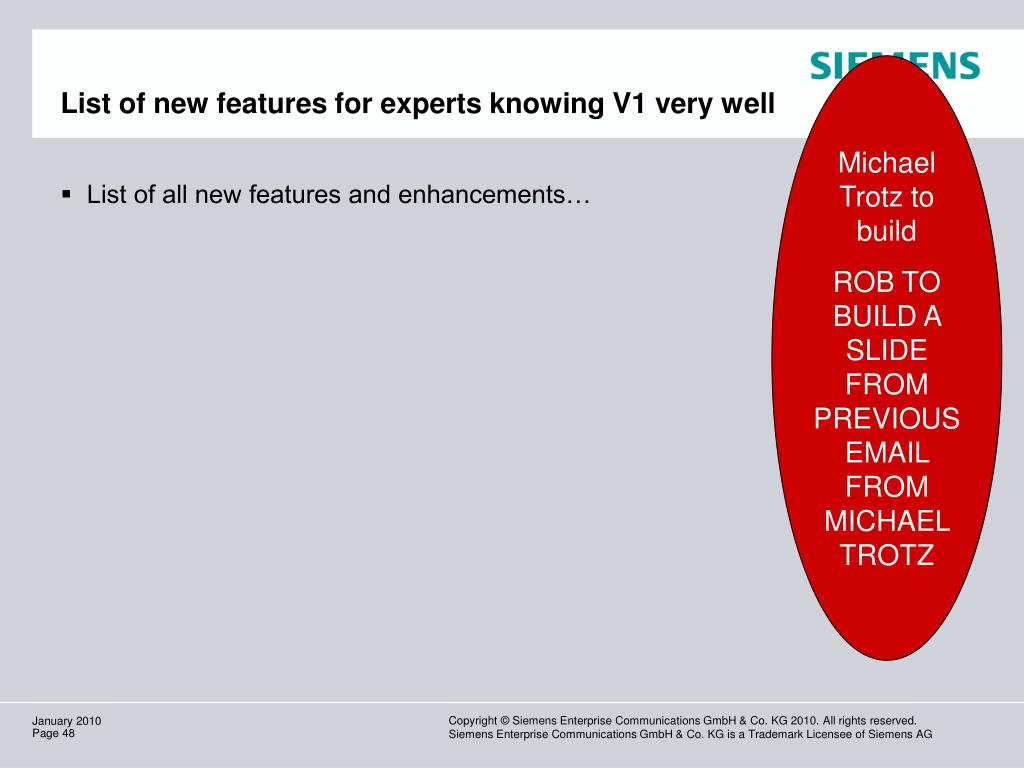 SIEMENS

List of new features for experts knowing V1 very well

▪ List of all new features and enhancements…

Michael Trotz to build

ROB TO BUILD A SLIDE FROM PREVIOUS EMAIL FROM MICHAEL TROTZ

January 2010
Page 48

Copyright © Siemens Enterprise Communications GmbH & Co. KG 2010. All rights reserved.
Siemens Enterprise Communications GmbH & Co. KG is a Trademark Licensee of Siemens AG